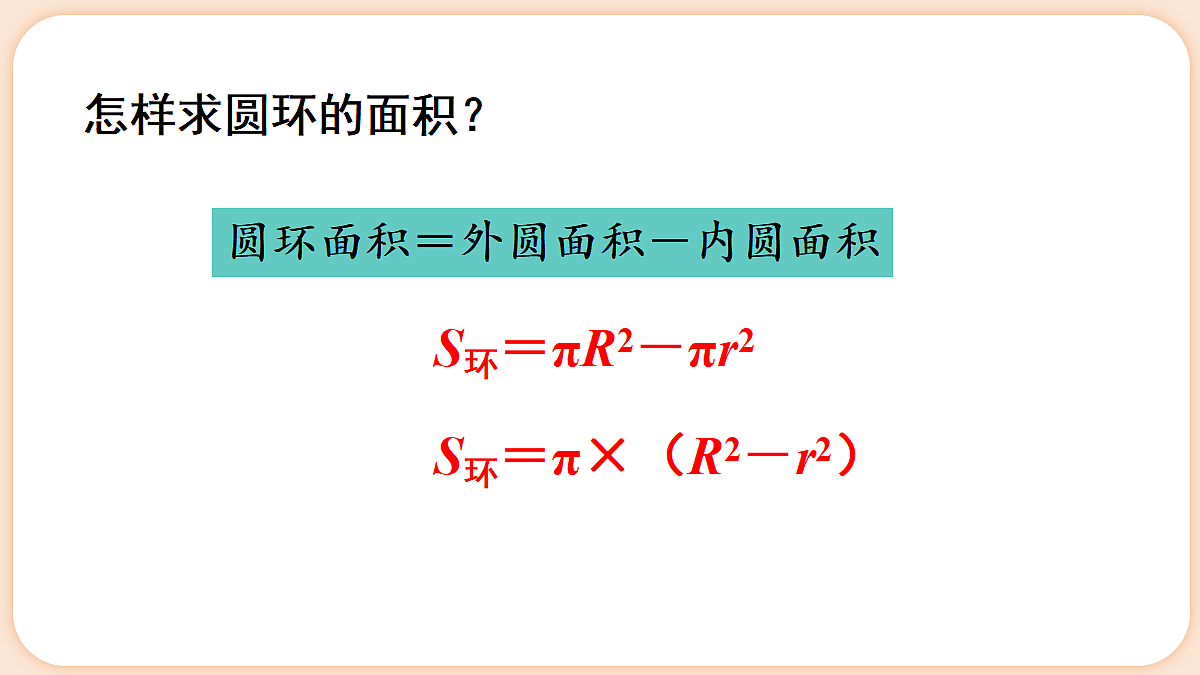 怎样求圆环的面积？

圆环面积＝外圆面积－内圆面积

$S_{环}=\pi R^2-\pi r^2$

$S_{环}=\pi\times(R^2-r^2)$